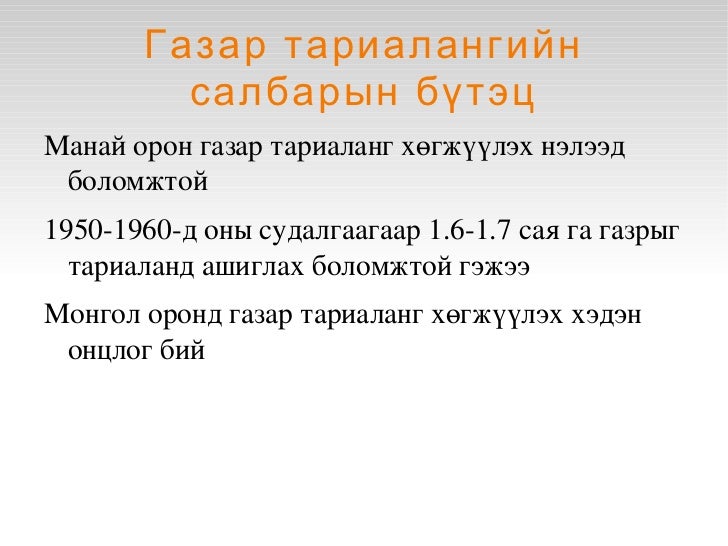 Газар тариалангийн салбарын бүтэц

Манай орон газар тариаланг хөгжүүлэх нэлээд боломжтой

1950-1960-д оны судалгаагаар 1.6-1.7 сая га газрыг тариаланд ашиглах боломжтой гэжээ

Монгол оронд газар тариаланг хөгжүүлэх хэдэн онцлог бий